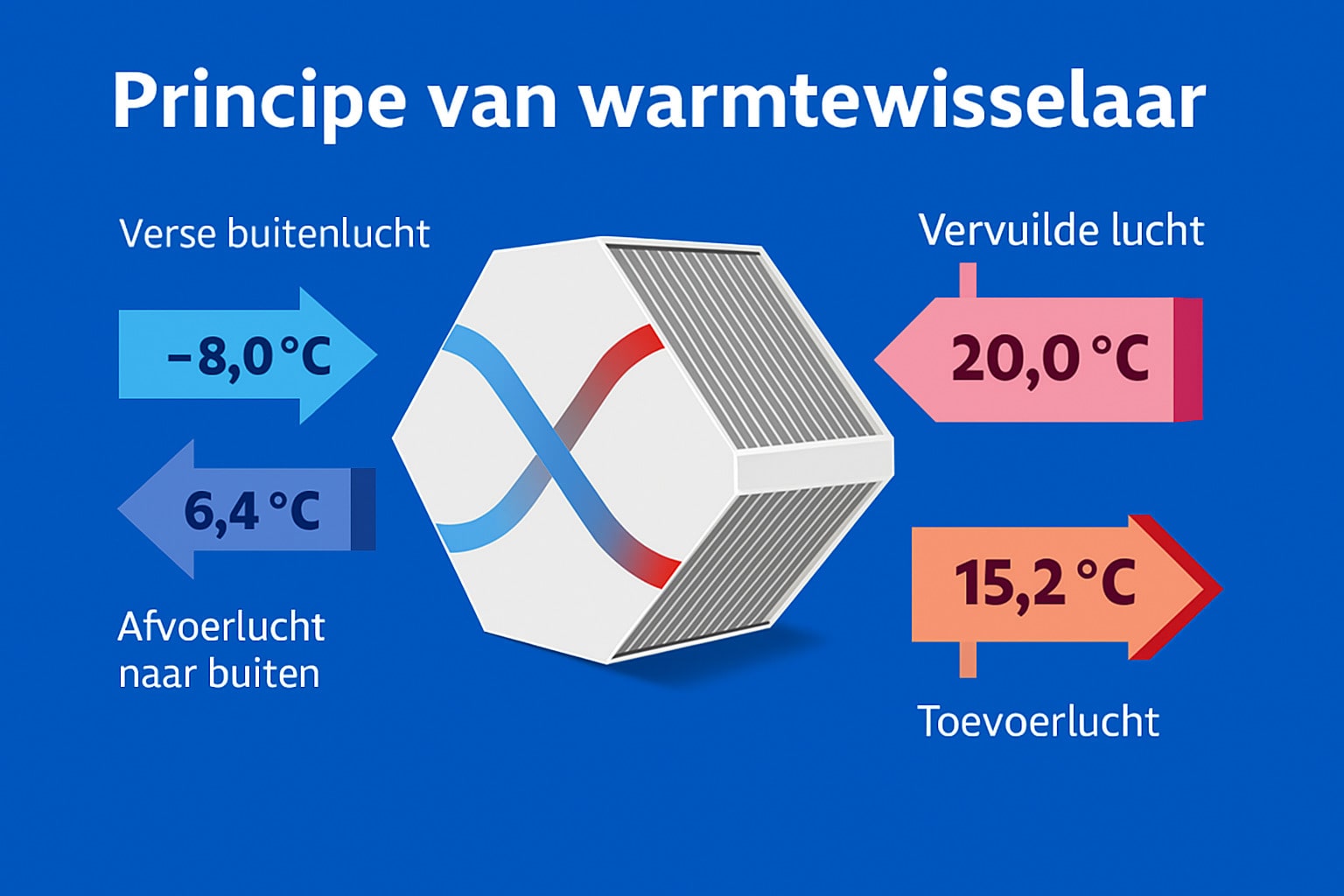 Principe van warmtewisselaar

Verse buitenlucht

−8,0 °C

6,4 °C

Afvoerlucht naar buiten

Vervuilde lucht

20,0 °C

15,2 °C

Toevoerlucht